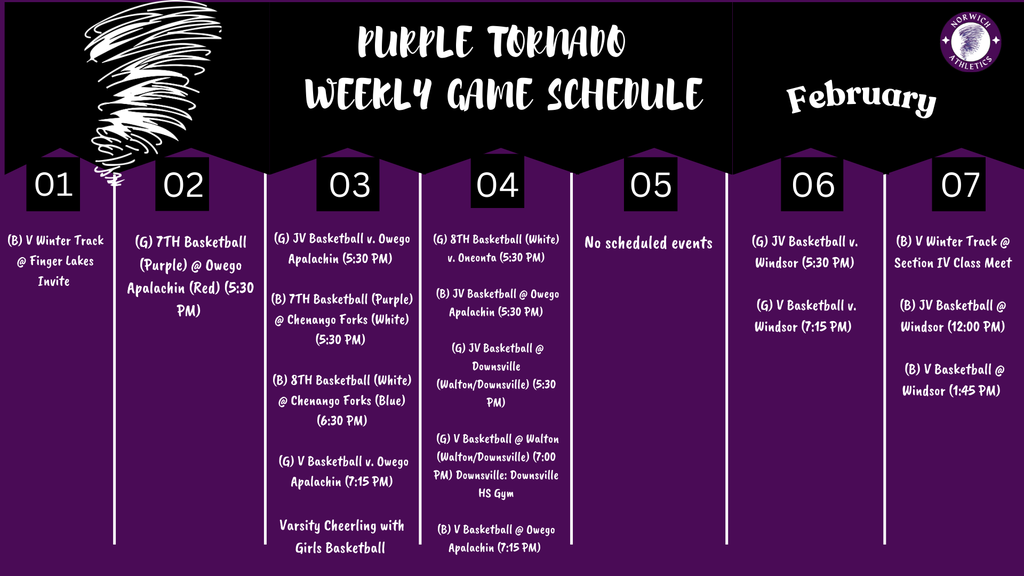 PURPLE TORNADO WEEKLY GAME SCHEDULE

February

NORWICH ATHLETICS

01

(B) V Winter Track @ Finger Lakes Invite

02

(G) 7TH Basketball (Purple) @ Owego Apalachin (Red) (5:30 PM)

03

(G) JV Basketball v. Owego Apalachin (5:30 PM)

(B) 7TH Basketball (Purple) @ Chenango Forks (White) (5:30 PM)

(B) 8TH Basketball (White) @ Chenango Forks (Blue) (6:30 PM)

(G) V Basketball v. Owego Apalachin (7:15 PM)

Varsity Cheerling with Girls Basketball

04

(G) 8TH Basketball (White) v. Oneonta (5:30 PM)

(B) JV Basketball @ Owego Apalachin (5:30 PM)

(G) JV Basketball @ Downsville (Walton/Downsville) (5:30 PM)

(G) V Basketball @ Walton (Walton/Downsville) (7:00 PM) Downsville: Downsville HS Gym

(B) V Basketball @ Owego Apalachin (7:15 PM)

05

No scheduled events

06

(G) JV Basketball v. Windsor (5:30 PM)

(G) V Basketball v. Windsor (7:15 PM)

07

(B) V Winter Track @ Section IV Class Meet

(B) JV Basketball @ Windsor (12:00 PM)

(B) V Basketball @ Windsor (1:45 PM)